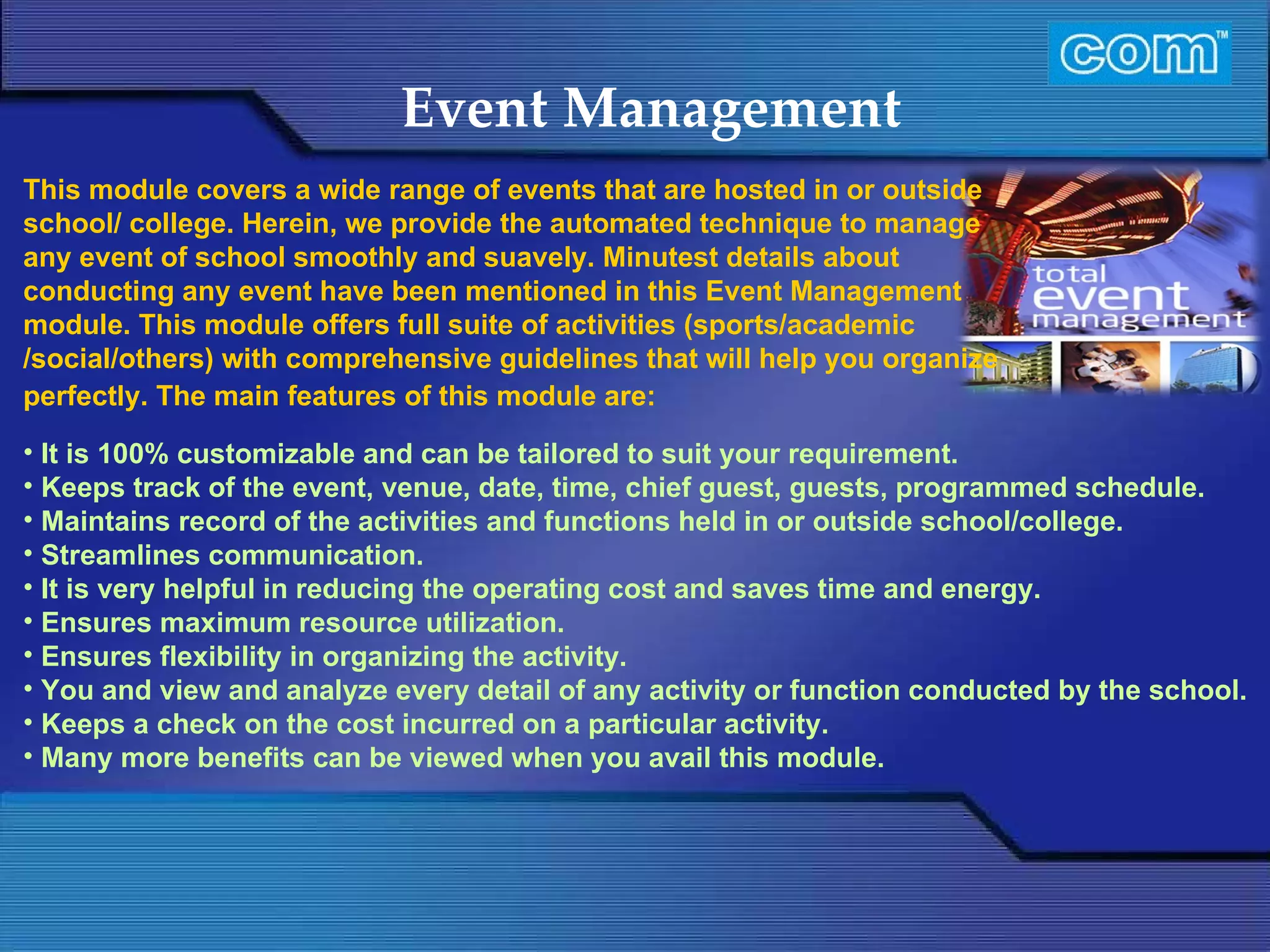 com™

Event Management

This module covers a wide range of events that are hosted in or outside school/ college. Herein, we provide the automated technique to manage any event of school smoothly and suavely. Minutest details about conducting any event have been mentioned in this Event Management module. This module offers full suite of activities (sports/academic /social/others) with comprehensive guidelines that will help you organize perfectly. The main features of this module are:

total event management

• It is 100% customizable and can be tailored to suit your requirement.
• Keeps track of the event, venue, date, time, chief guest, guests, programmed schedule.
• Maintains record of the activities and functions held in or outside school/college.
• Streamlines communication.
• It is very helpful in reducing the operating cost and saves time and energy.
• Ensures maximum resource utilization.
• Ensures flexibility in organizing the activity.
• You and view and analyze every detail of any activity or function conducted by the school.
• Keeps a check on the cost incurred on a particular activity.
• Many more benefits can be viewed when you avail this module.